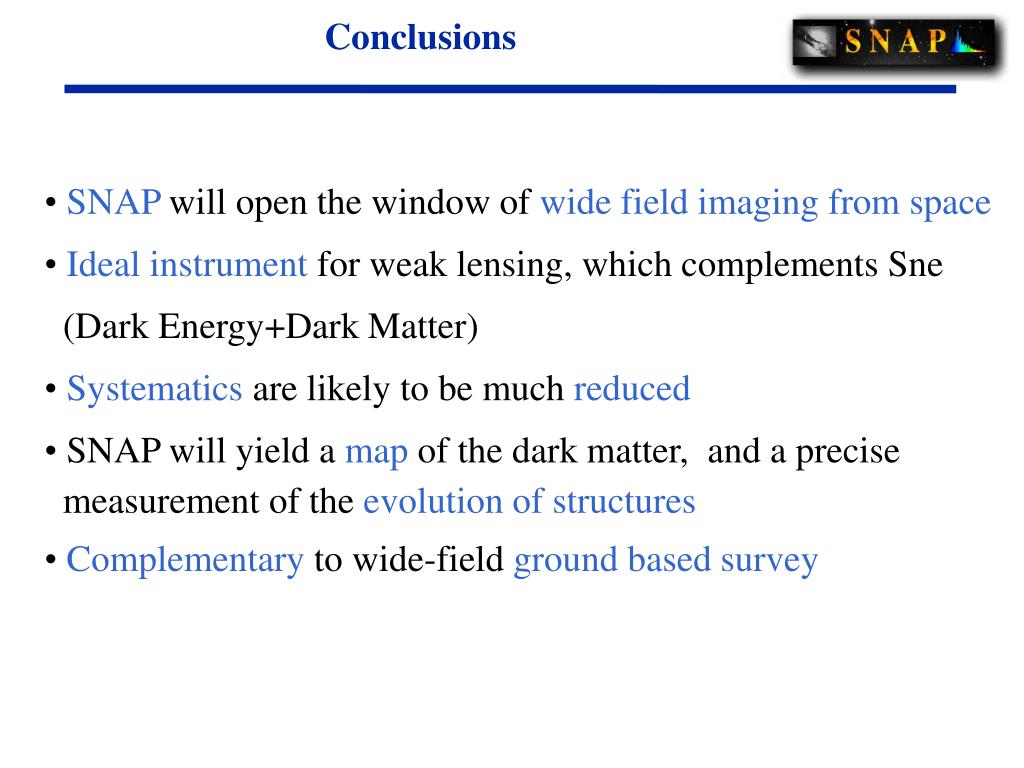 Conclusions

SNAP

• SNAP will open the window of wide field imaging from space

• Ideal instrument for weak lensing, which complements Sne (Dark Energy+Dark Matter)

• Systematics are likely to be much reduced

• SNAP will yield a map of the dark matter, and a precise measurement of the evolution of structures

• Complementary to wide-field ground based survey